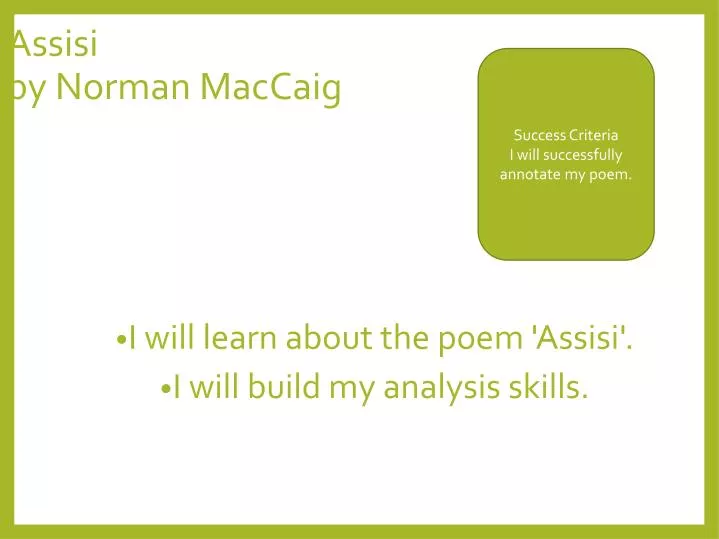 Assisi
by Norman MacCaig

Success Criteria
I will successfully annotate my poem.

•I will learn about the poem 'Assisi'.
•I will build my analysis skills.